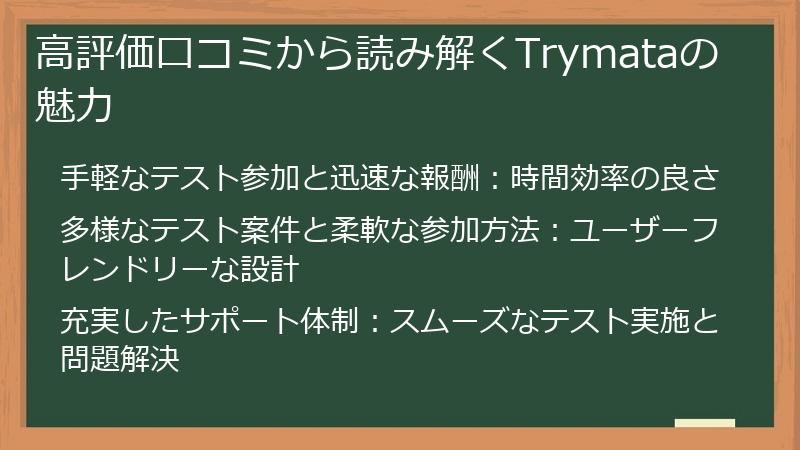 高評価口コミから読み解くTrymataの魅力

手軽なテスト参加と迅速な報酬：時間効率の良さ

多様なテスト案件と柔軟な参加方法：ユーザーフレンドリーな設計

充実したサポート体制：スムーズなテスト実施と問題解決